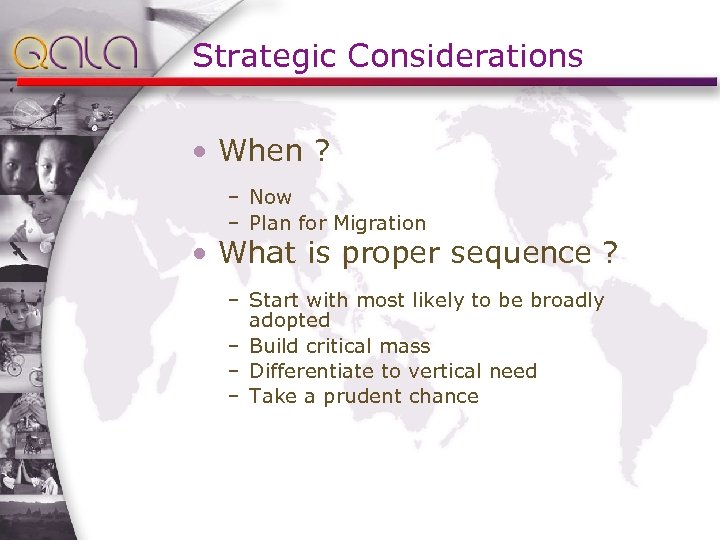 QALA

Strategic Considerations

• When ?
 – Now
 – Plan for Migration
• What is proper sequence ?
 – Start with most likely to be broadly adopted
 – Build critical mass
 – Differentiate to vertical need
 – Take a prudent chance